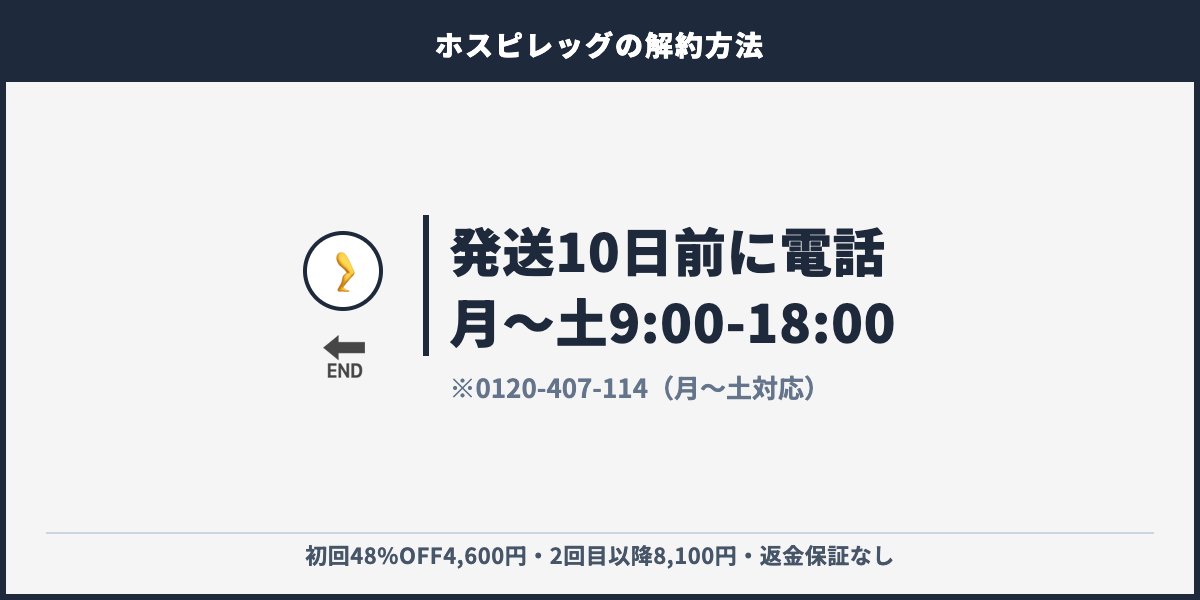 ホスピレッグの解約方法

END

発送10日前に電話
月〜土9:00-18:00

※0120-407-114（月〜土対応）

初回48%OFF4,600円・2回目以降8,100円・返金保証なし